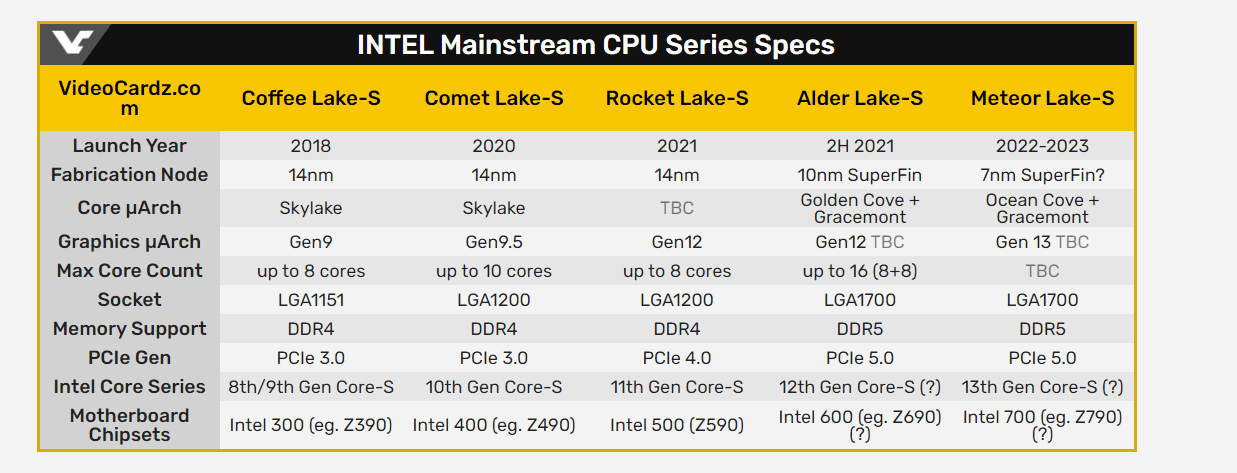 INTEL Mainstream CPU Series Specs

| VideoCardz.com | Coffee Lake-S | Comet Lake-S | Rocket Lake-S | Alder Lake-S | Meteor Lake-S |
|---|---|---|---|---|---|
| Launch Year | 2018 | 2020 | 2021 | 2H 2021 | 2022-2023 |
| Fabrication Node | 14nm | 14nm | 14nm | 10nm SuperFin | 7nm SuperFin? |
| Core µArch | Skylake | Skylake | TBC | Golden Cove + Gracemont | Ocean Cove + Gracemont |
| Graphics µArch | Gen9 | Gen9.5 | Gen12 | Gen12 TBC | Gen 13 TBC |
| Max Core Count | up to 8 cores | up to 10 cores | up to 8 cores | up to 16 (8+8) | TBC |
| Socket | LGA1151 | LGA1200 | LGA1200 | LGA1700 | LGA1700 |
| Memory Support | DDR4 | DDR4 | DDR4 | DDR5 | DDR5 |
| PCIe Gen | PCIe 3.0 | PCIe 3.0 | PCIe 4.0 | PCIe 5.0 | PCIe 5.0 |
| Intel Core Series | 8th/9th Gen Core-S | 10th Gen Core-S | 11th Gen Core-S | 12th Gen Core-S (?) | 13th Gen Core-S (?) |
| Motherboard Chipsets | Intel 300 (eg. Z390) | Intel 400 (eg. Z490) | Intel 500 (Z590) | Intel 600 (eg. Z690) (?) | Intel 700 (eg. Z790) (?) |